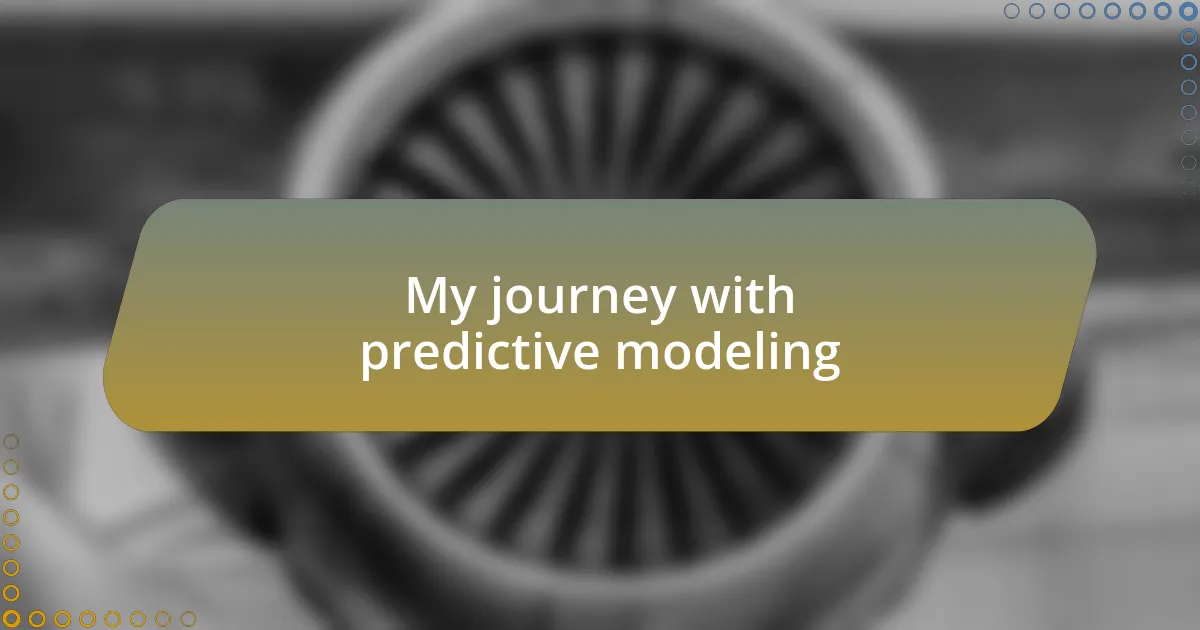 My journey with predictive modeling